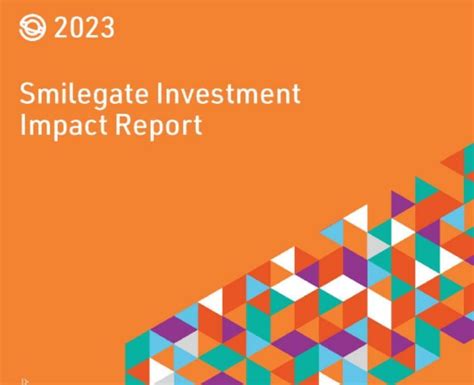 2023

Smilegate Investment Impact Report